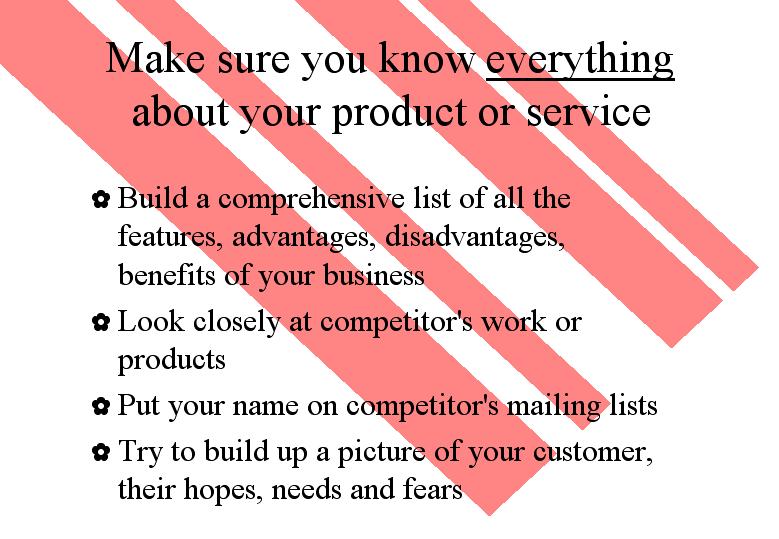 Make sure you know everything about your product or service

✿ Build a comprehensive list of all the features, advantages, disadvantages, benefits of your business

✿ Look closely at competitor's work or products

✿ Put your name on competitor's mailing lists

✿ Try to build up a picture of your customer, their hopes, needs and fears